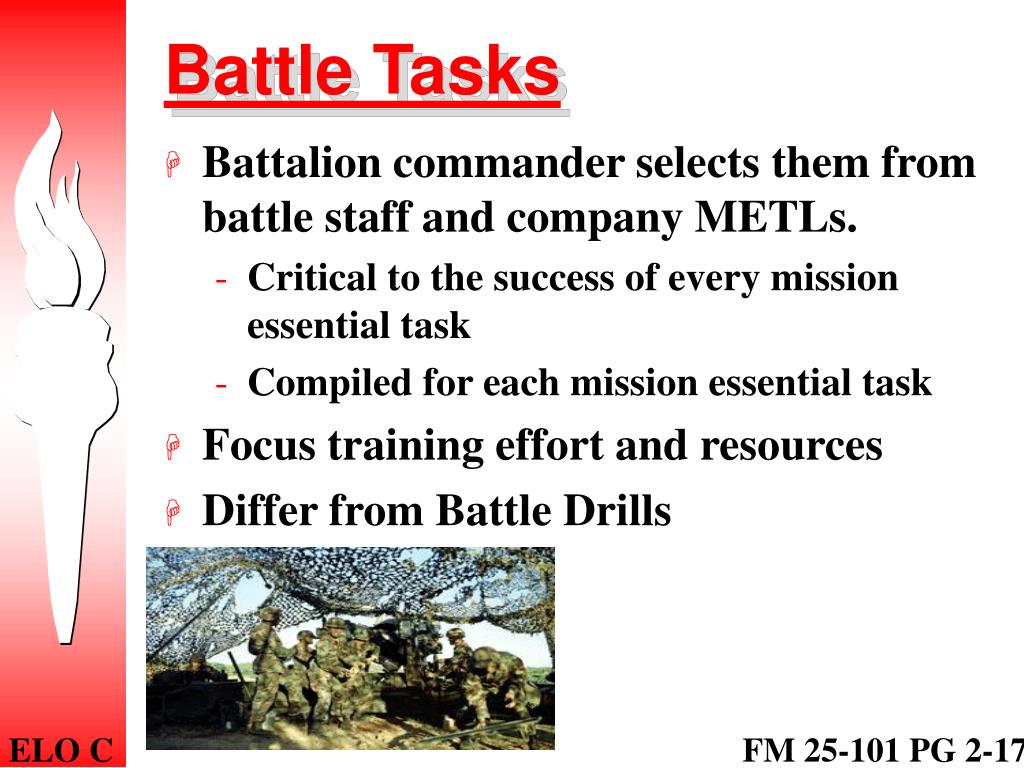 Battle Tasks

Battalion commander selects them from battle staff and company METLs.

- Critical to the success of every mission essential task
- Compiled for each mission essential task

Focus training effort and resources

Differ from Battle Drills

ELO C

FM 25-101 PG 2-17